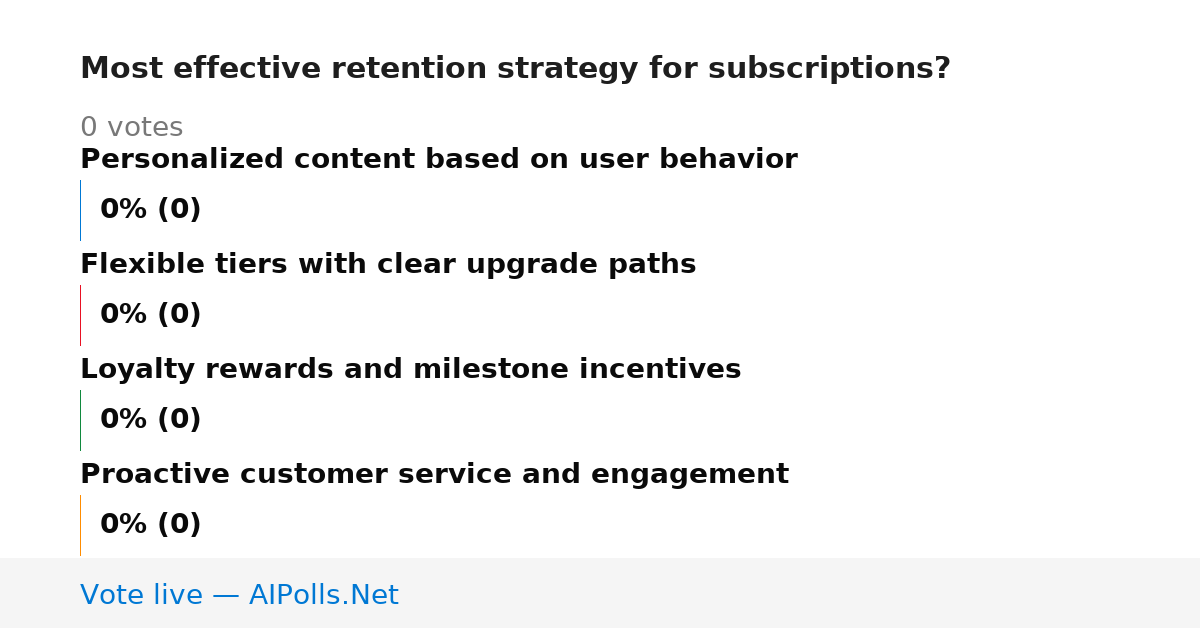 Most effective retention strategy for subscriptions?

0 votes

Personalized content based on user behavior

0% (0)

Flexible tiers with clear upgrade paths

0% (0)

Loyalty rewards and milestone incentives

0% (0)

Proactive customer service and engagement

0% (0)

Vote live — AIPolls.Net